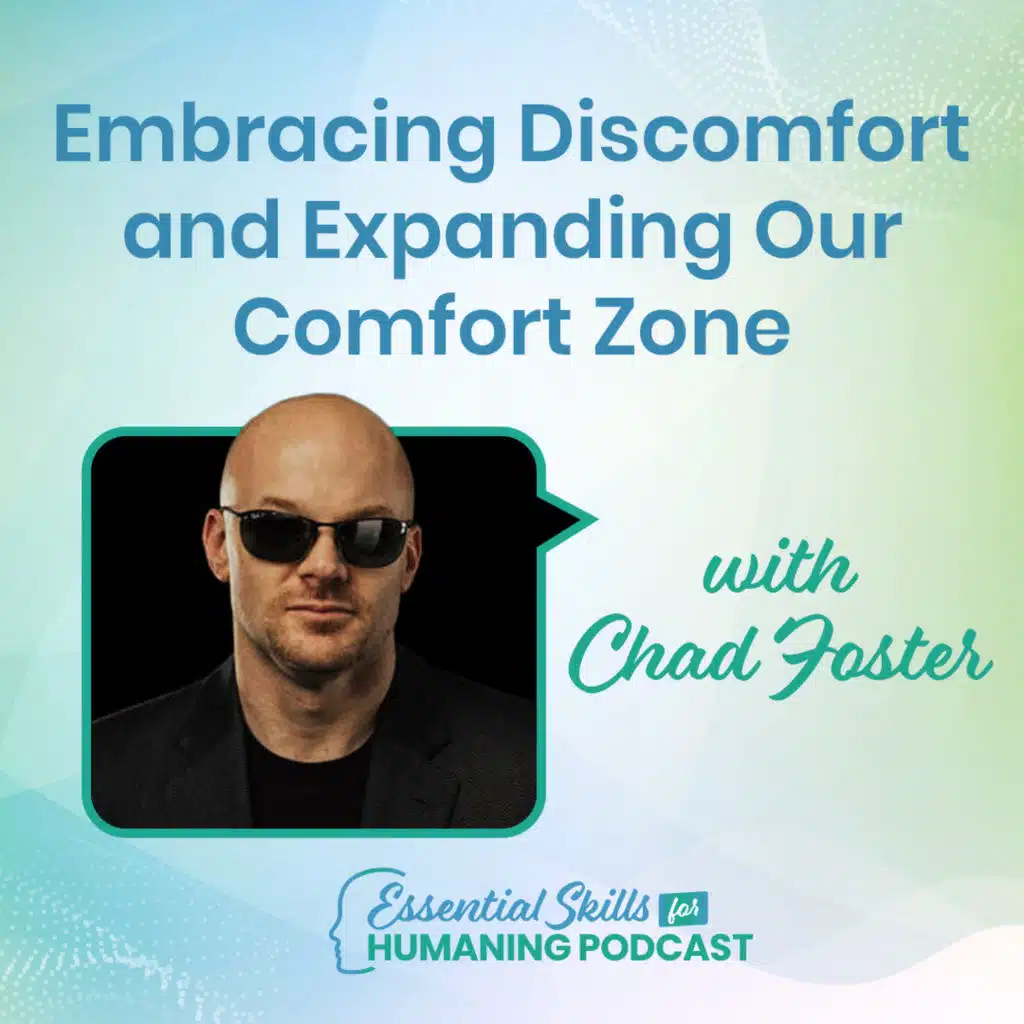 Embracing Discomfort and Expanding Our Comfort Zone

with Chad Foster

Essential Skills for HUMANING PODCAST